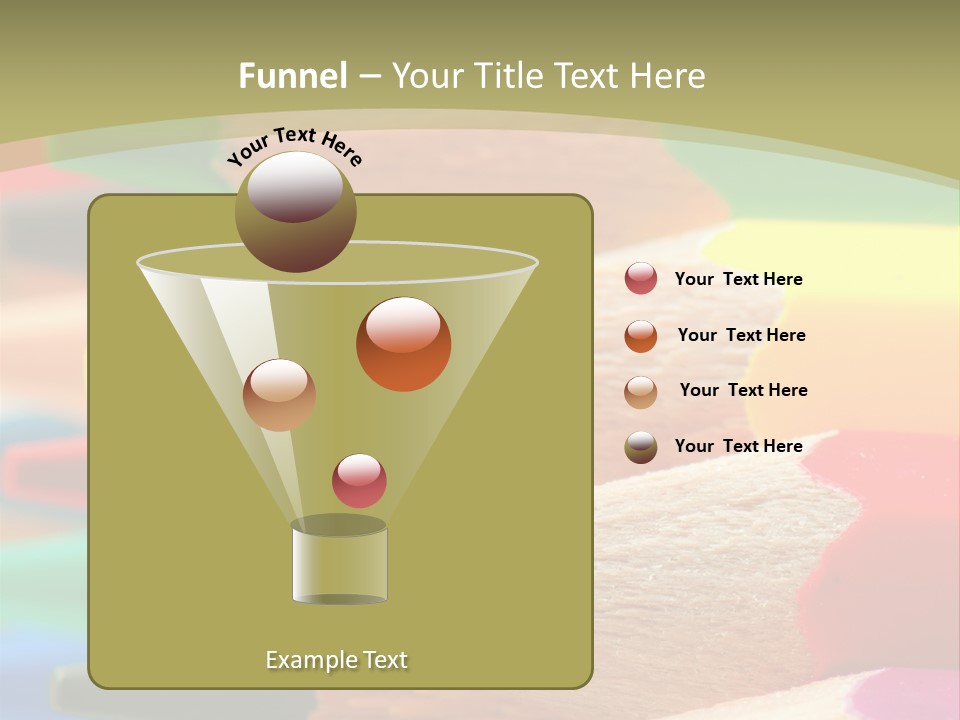 Funnel – Your Title Text Here

Your Text Here

Your Text Here

Your Text Here

Your Text Here

Your Text Here

Example Text